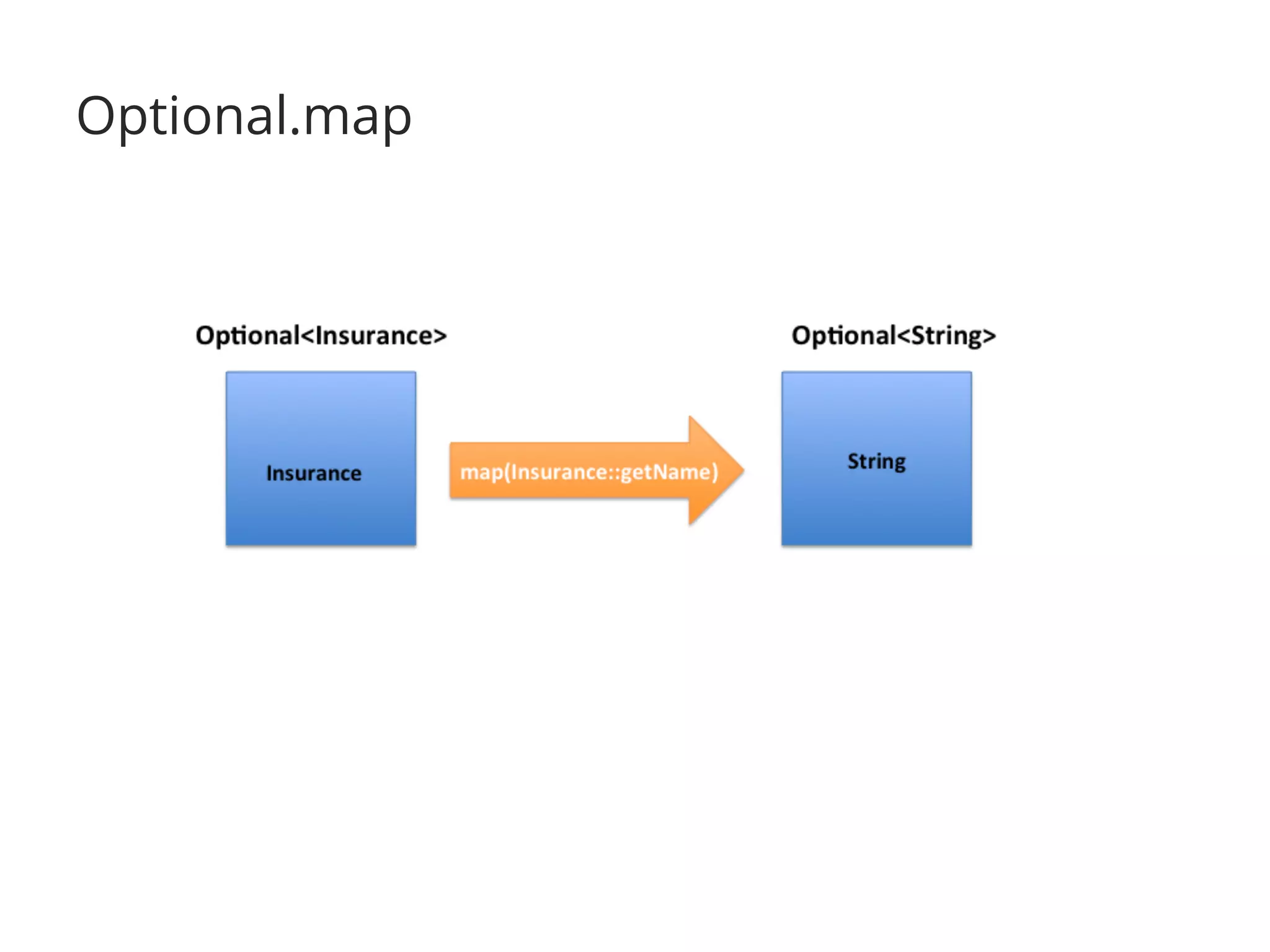 Optional.map

Optional<Insurance>

Insurance

map(Insurance::getName)

Optional<String>

String